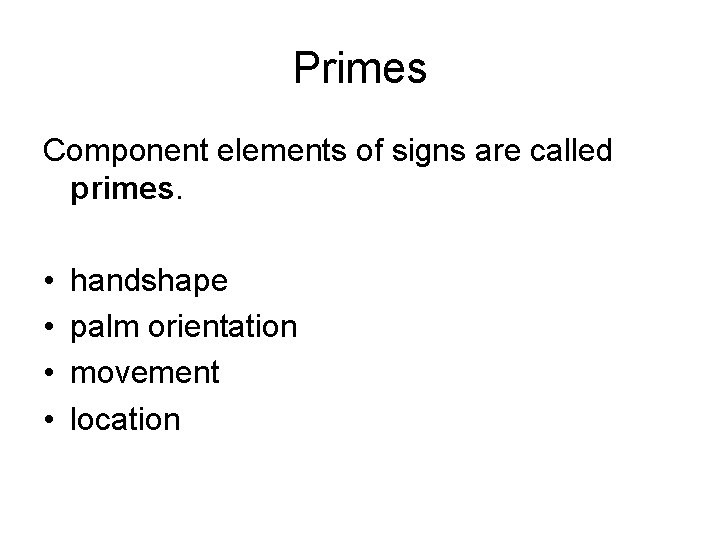 Primes

Component elements of signs are called primes.

• handshape
• palm orientation
• movement
• location